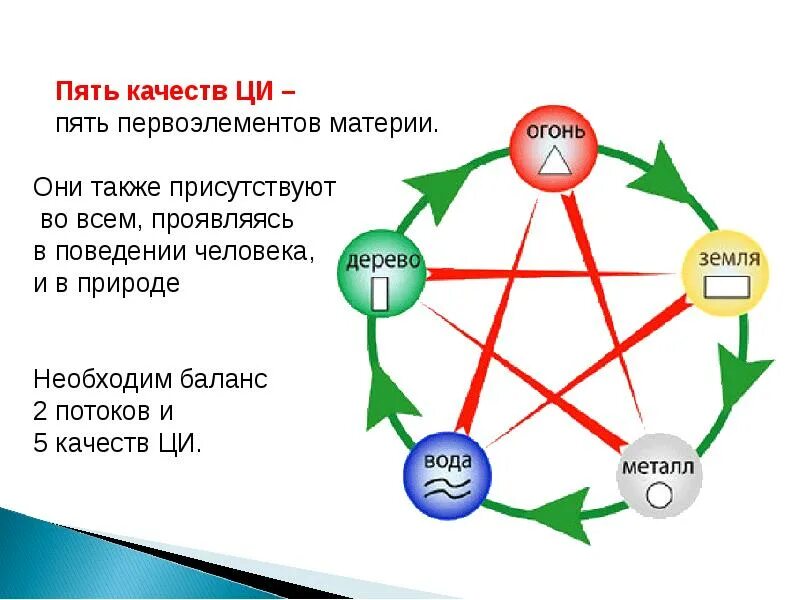 Пять качеств ЦИ –
пять первоэлементов материи.

Они также присутствуют во всем, проявляясь в поведении человека, и в природе

Необходим баланс 2 потоков и 5 качеств ЦИ.

огонь

земля

металл

вода

дерево